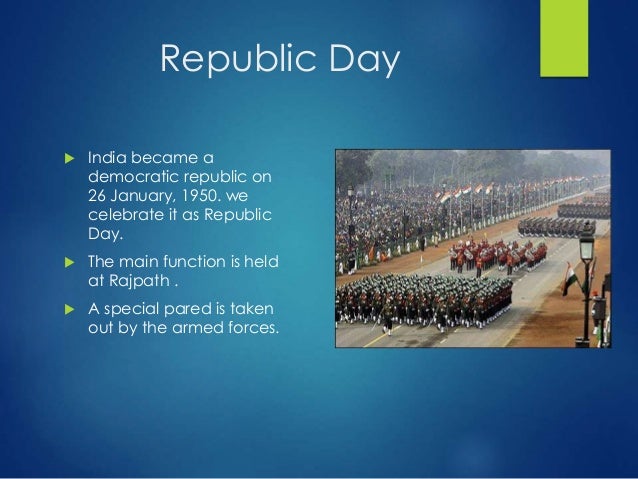 Republic Day

India became a democratic republic on 26 January, 1950. we celebrate it as Republic Day.

The main function is held at Rajpath .

A special pared is taken out by the armed forces.